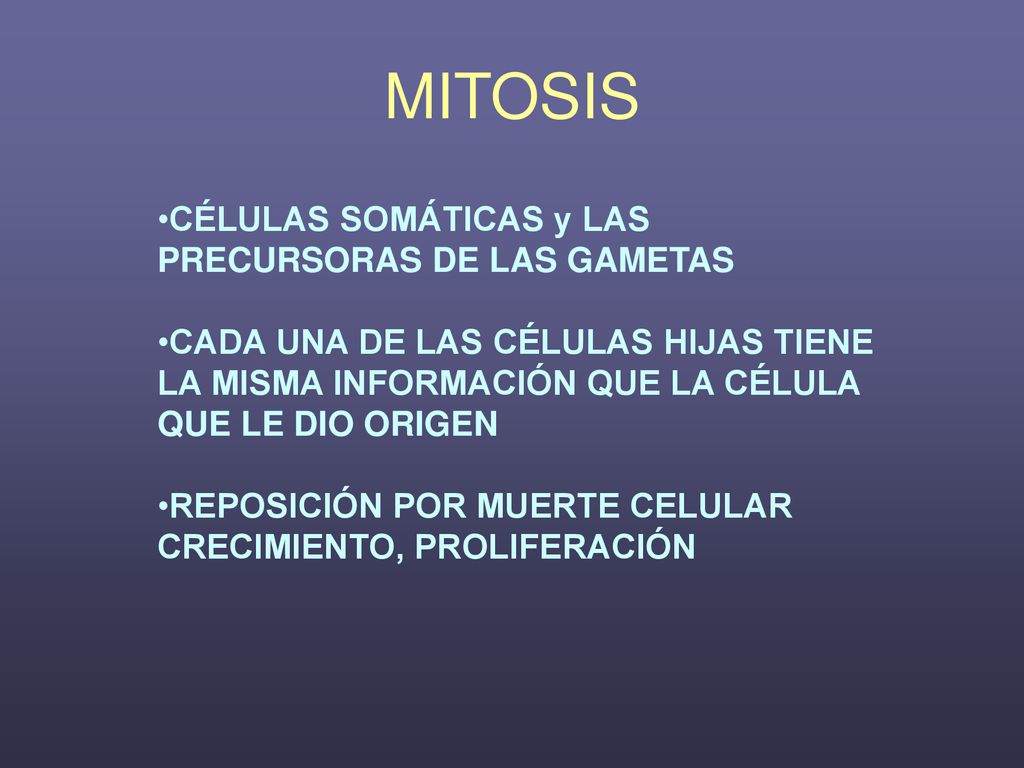 MITOSIS

•CÉLULAS SOMÁTICAS y LAS PRECURSORAS DE LAS GAMETAS

•CADA UNA DE LAS CÉLULAS HIJAS TIENE LA MISMA INFORMACIÓN QUE LA CÉLULA QUE LE DIO ORIGEN

•REPOSICIÓN POR MUERTE CELULAR CRECIMIENTO, PROLIFERACIÓN